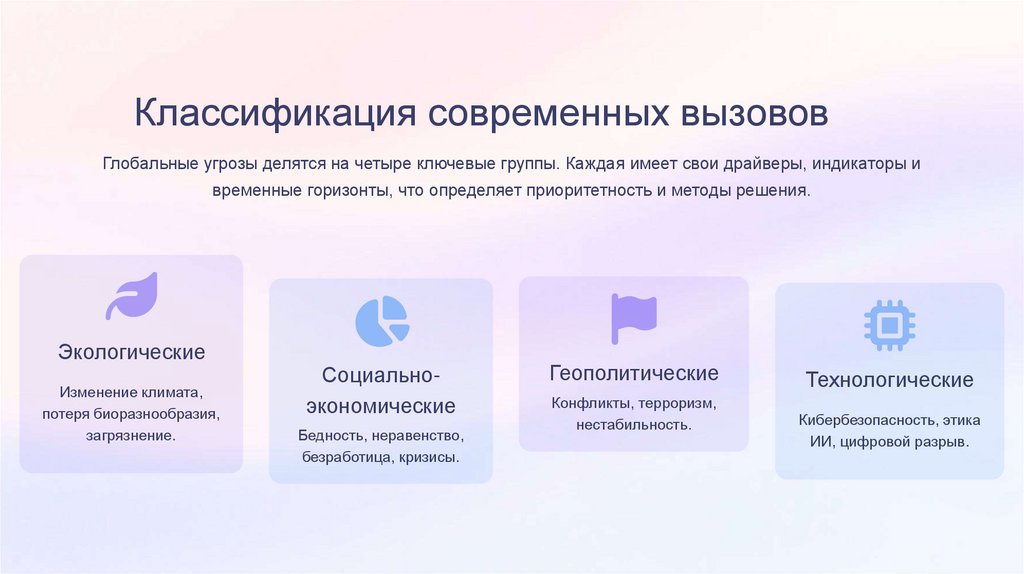 Классификация современных вызовов

Глобальные угрозы делятся на четыре ключевые группы. Каждая имеет свои драйверы, индикаторы и временные горизонты, что определяет приоритетность и методы решения.

Экологические

Изменение климата, потеря биоразнообразия, загрязнение.

Социально-экономические

Бедность, неравенство, безработица, кризисы.

Геополитические

Конфликты, терроризм, нестабильность.

Технологические

Кибербезопасность, этика ИИ, цифровой разрыв.